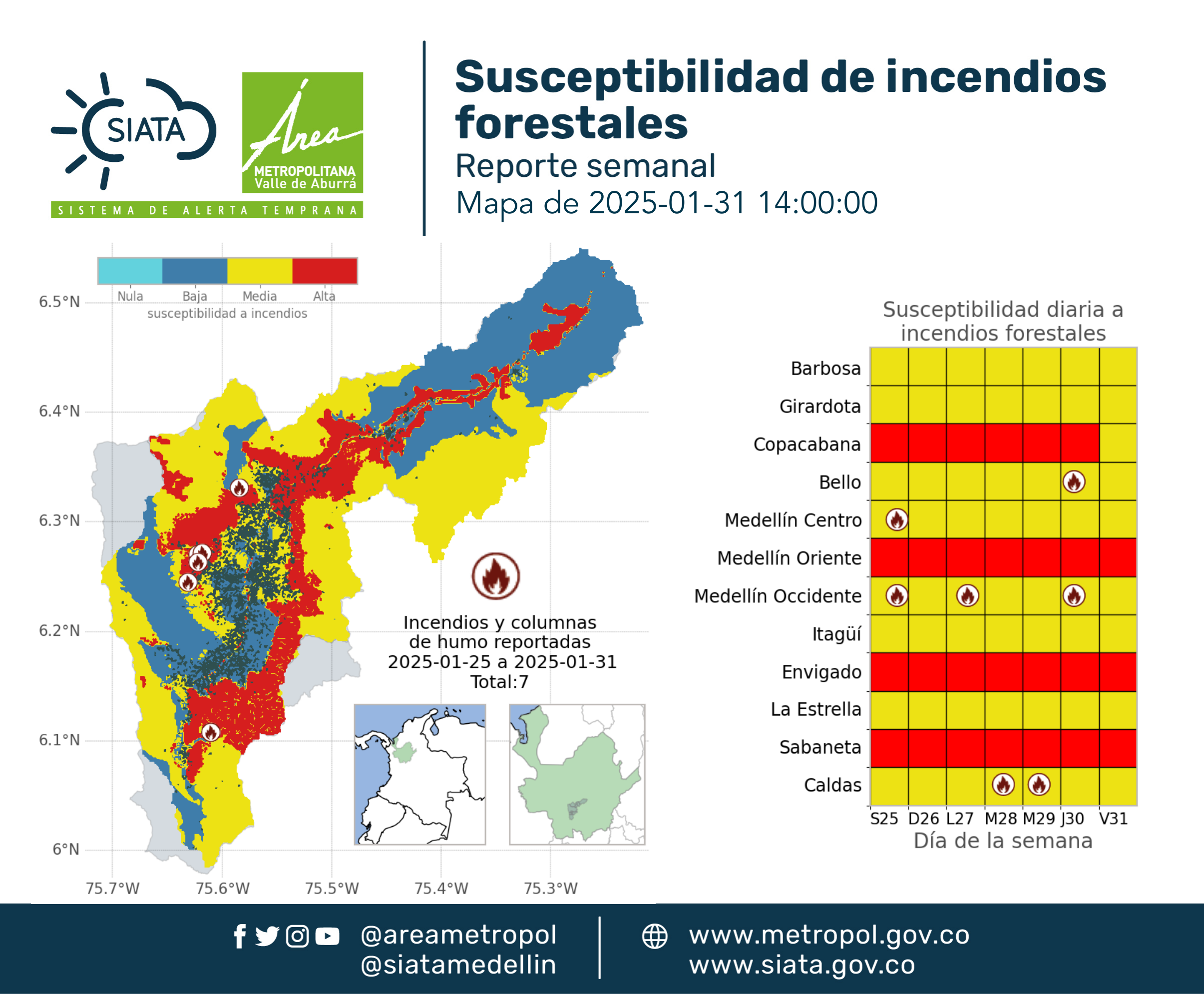 SIATA
Área METROPOLITANA Valle de Aburrá
SISTEMA DE ALERTA TEMPRANA

Susceptibilidad de incendios forestales
Reporte semanal
Mapa de 2025-01-31 14:00:00

Nula Baja Media Alta
susceptibilidad a incendios

6.5°N
6.4°N
6.3°N
6.2°N
6.1°N
6°N
75.7°W 75.6°W 75.5°W 75.4°W 75.3°W

Incendios y columnas de humo reportadas 2025-01-25 a 2025-01-31 Total:7

Susceptibilidad diaria a incendios forestales

Barbosa
Girardota
Copacabana
Bello
Medellín Centro
Medellín Oriente
Medellín Occidente
Itagüí
Envigado
La Estrella
Sabaneta
Caldas

S25 D26 L27 M28 M29 J30 V31
Día de la semana

@areametropol
@siatamedellin
www.metropol.gov.co
www.siata.gov.co